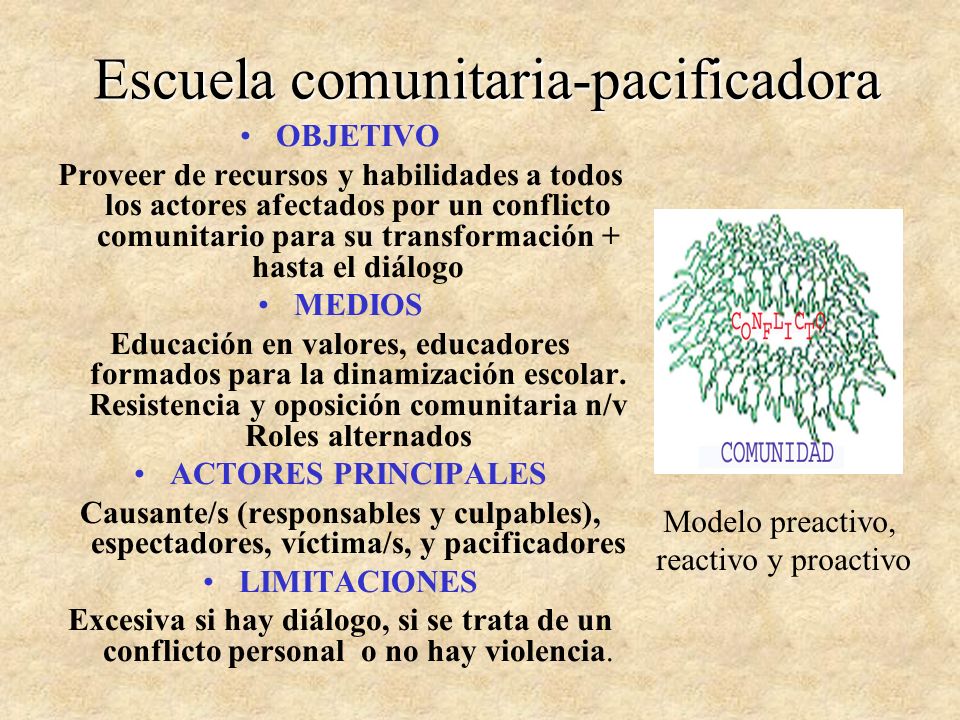 Escuela comunitaria-pacificadora

• OBJETIVO

Proveer de recursos y habilidades a todos los actores afectados por un conflicto comunitario para su transformación + hasta el diálogo

• MEDIOS

Educación en valores, educadores formados para la dinamización escolar. Resistencia y oposición comunitaria n/v Roles alternados

• ACTORES PRINCIPALES

Causante/s (responsables y culpables), espectadores, víctima/s, y pacificadores

• LIMITACIONES

Excesiva si hay diálogo, si se trata de un conflicto personal o no hay violencia.

CONFLICTO

COMUNIDAD

Modelo preactivo, reactivo y proactivo